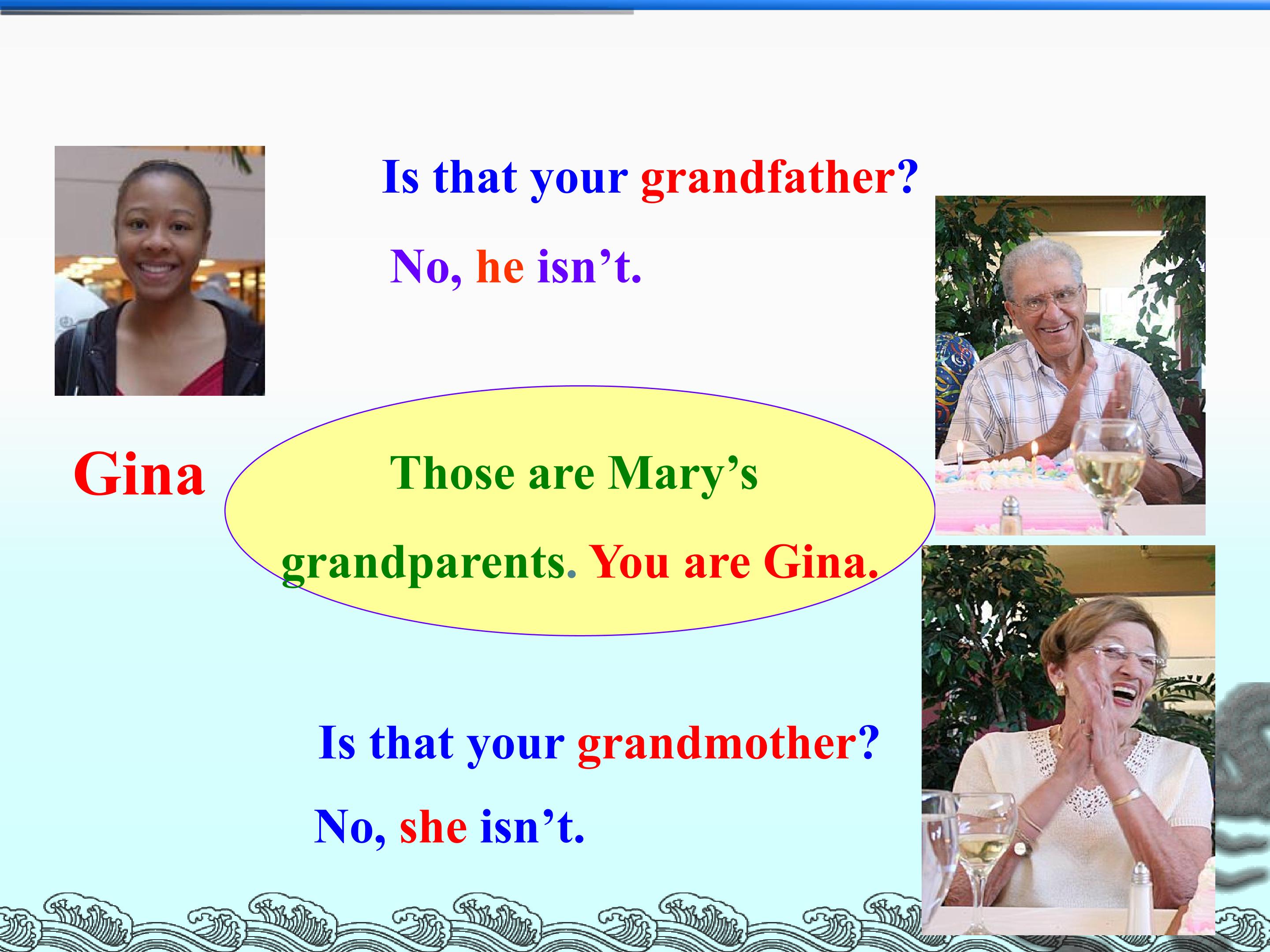 Is that your grandfather?

No, he isn't.

Gina

Those are Mary's grandparents. You are Gina.

Is that your grandmother?

No, she isn't.